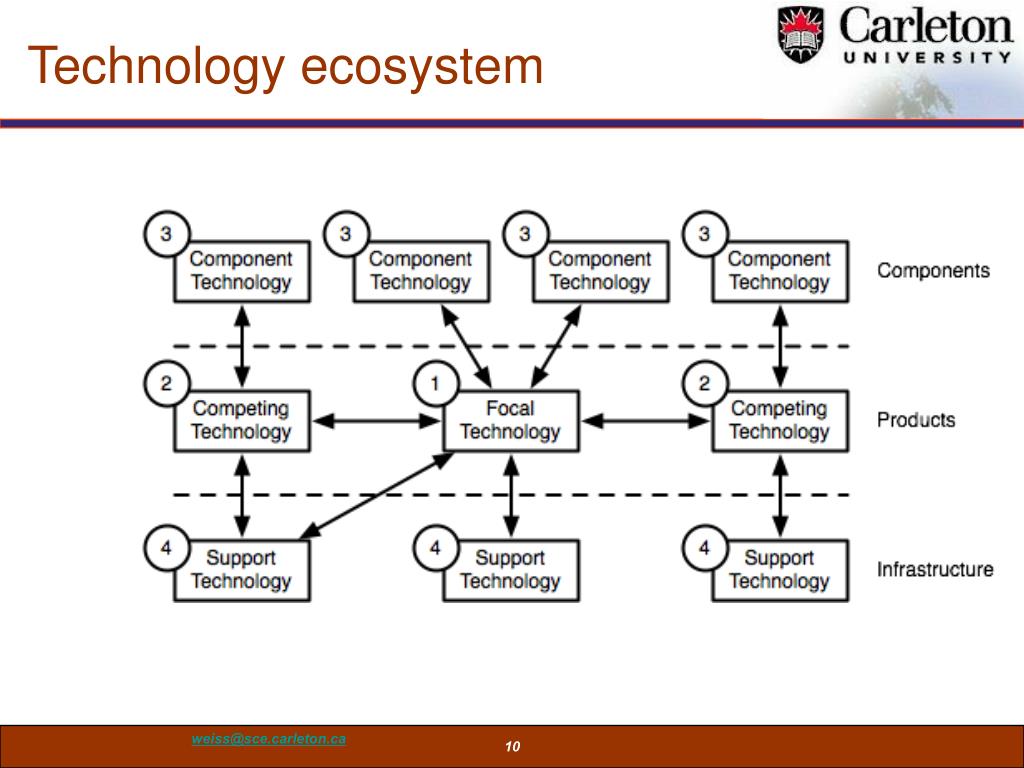 Technology ecosystem

Carleton UNIVERSITY

3 Component Technology
3 Component Technology
3 Component Technology
3 Component Technology
Components

2 Competing Technology
1 Focal Technology
2 Competing Technology
Products

4 Support Technology
4 Support Technology
4 Support Technology
Infrastructure

weiss@sce.carleton.ca
10